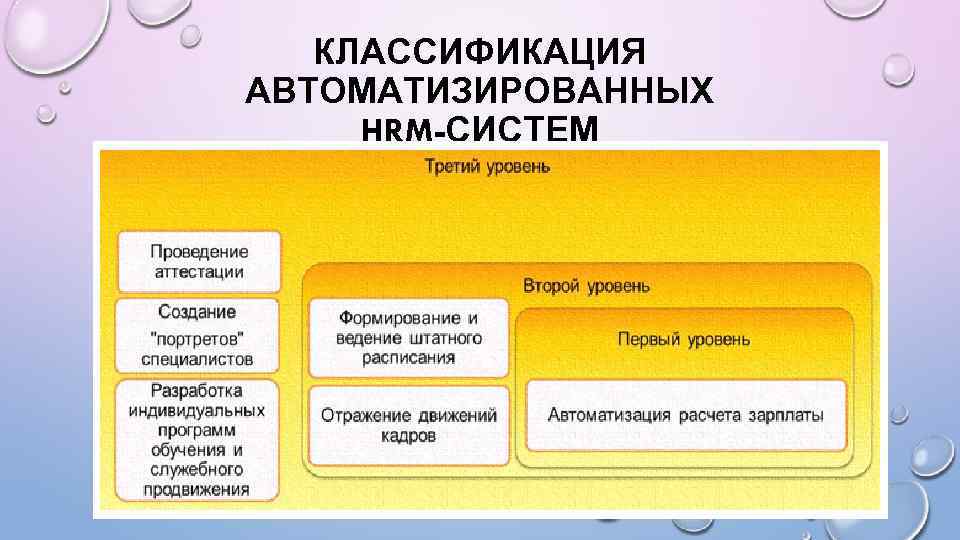 КЛАССИФИКАЦИЯ АВТОМАТИЗИРОВАННЫХ HRM-СИСТЕМ

Третий уровень

Проведение аттестации

Создание "портретов" специалистов

Разработка индивидуальных программ обучения и служебного продвижения

Второй уровень

Формирование и ведение штатного расписания

Отражение движений кадров

Первый уровень

Автоматизация расчета зарплаты